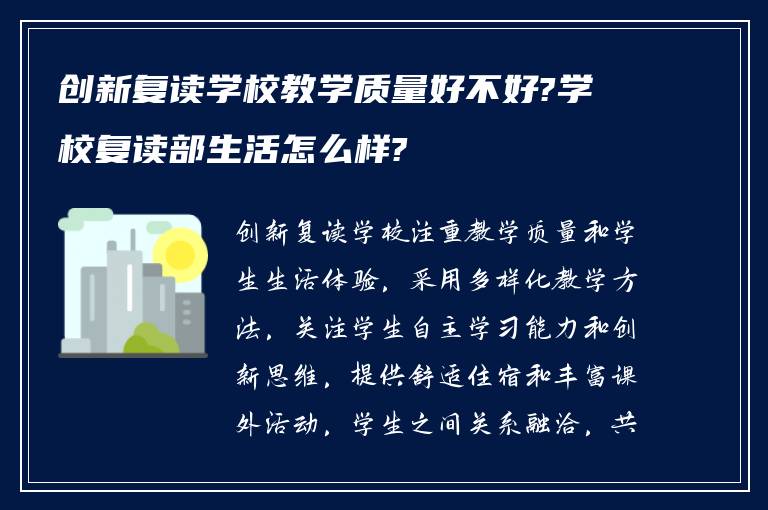 创新复读学校教学质量好不好?学校复读部生活怎么样?

创新复读学校注重教学质量和学生生活体验，采用多样化教学方法，关注学生自主学习能力和创新思维，提供舒适住宿和丰富课外活动，学生之间关系融洽，共